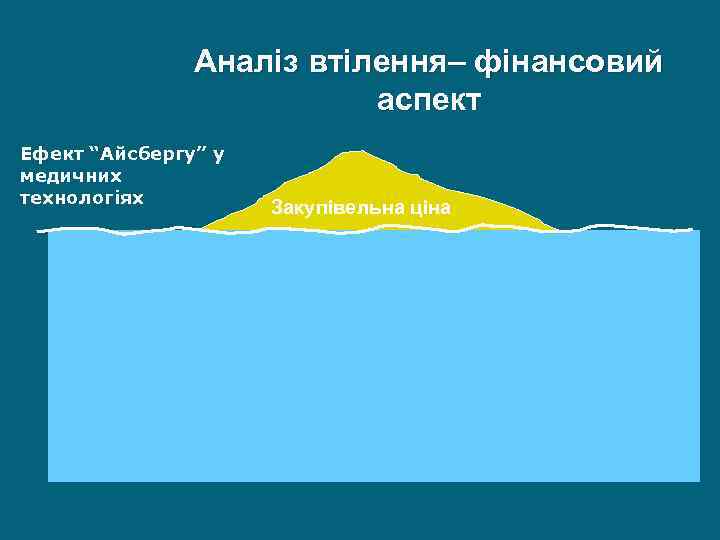 Аналіз втілення– фінансовий аспект

Ефект “Айсбергу” у медичних технологіях

Закупівельна ціна